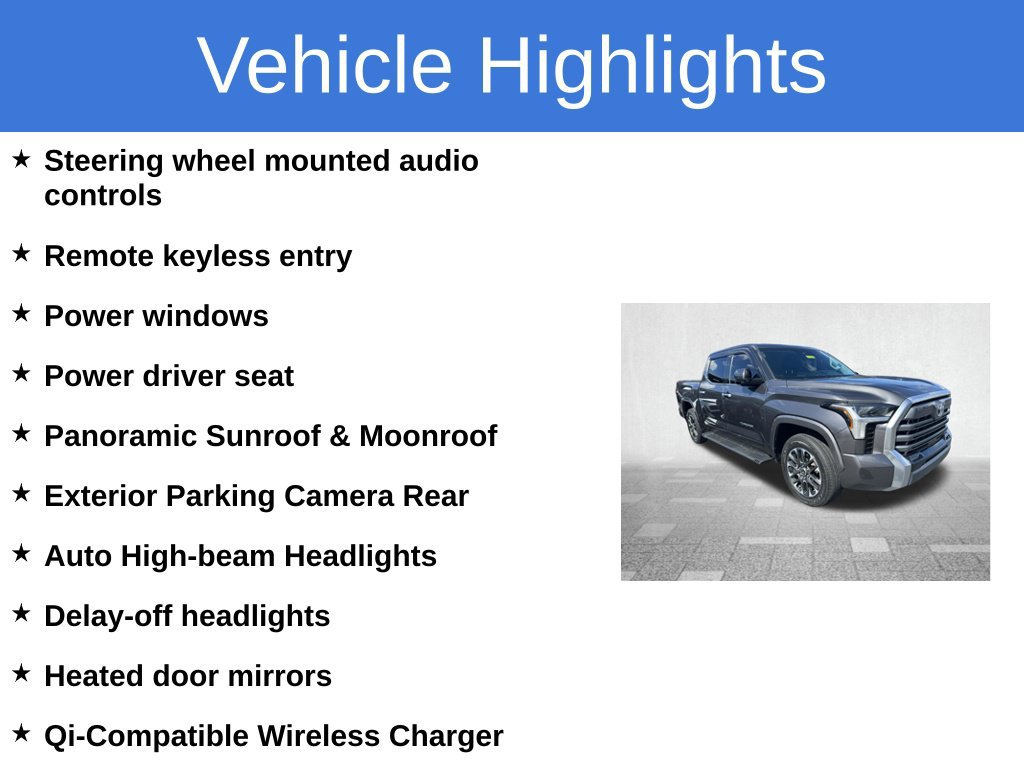 Vehicle Highlights

★ Steering wheel mounted audio controls

★ Remote keyless entry

★ Power windows

★ Power driver seat

★ Panoramic Sunroof & Moonroof

★ Exterior Parking Camera Rear

★ Auto High-beam Headlights

★ Delay-off headlights

★ Heated door mirrors

★ Qi-Compatible Wireless Charger